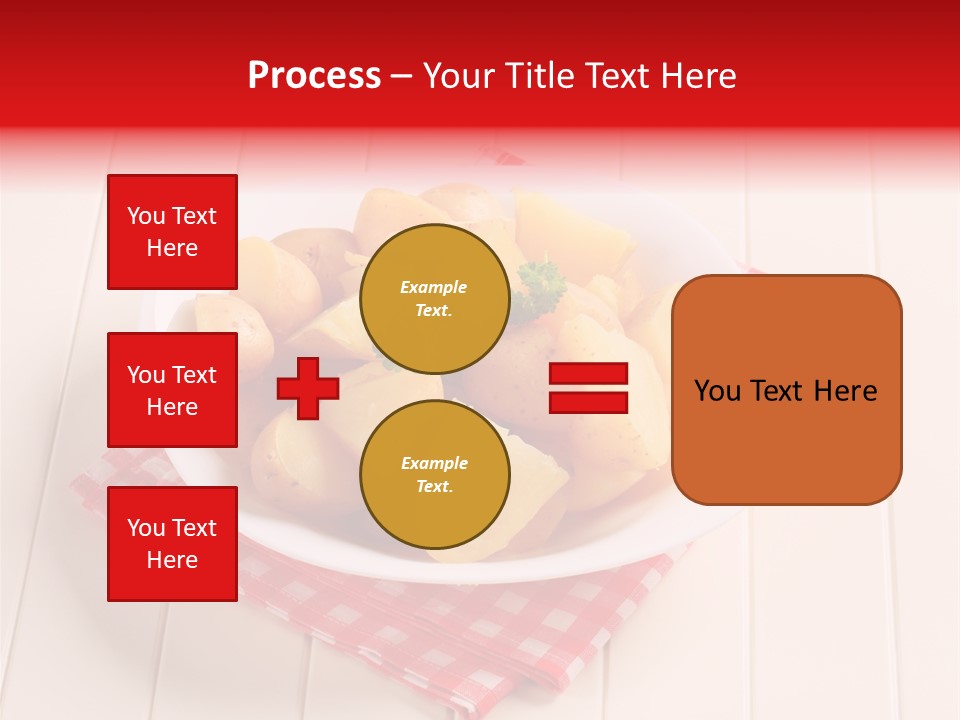 Process – Your Title Text Here

You Text Here

You Text Here

You Text Here

Example Text.

Example Text.

You Text Here